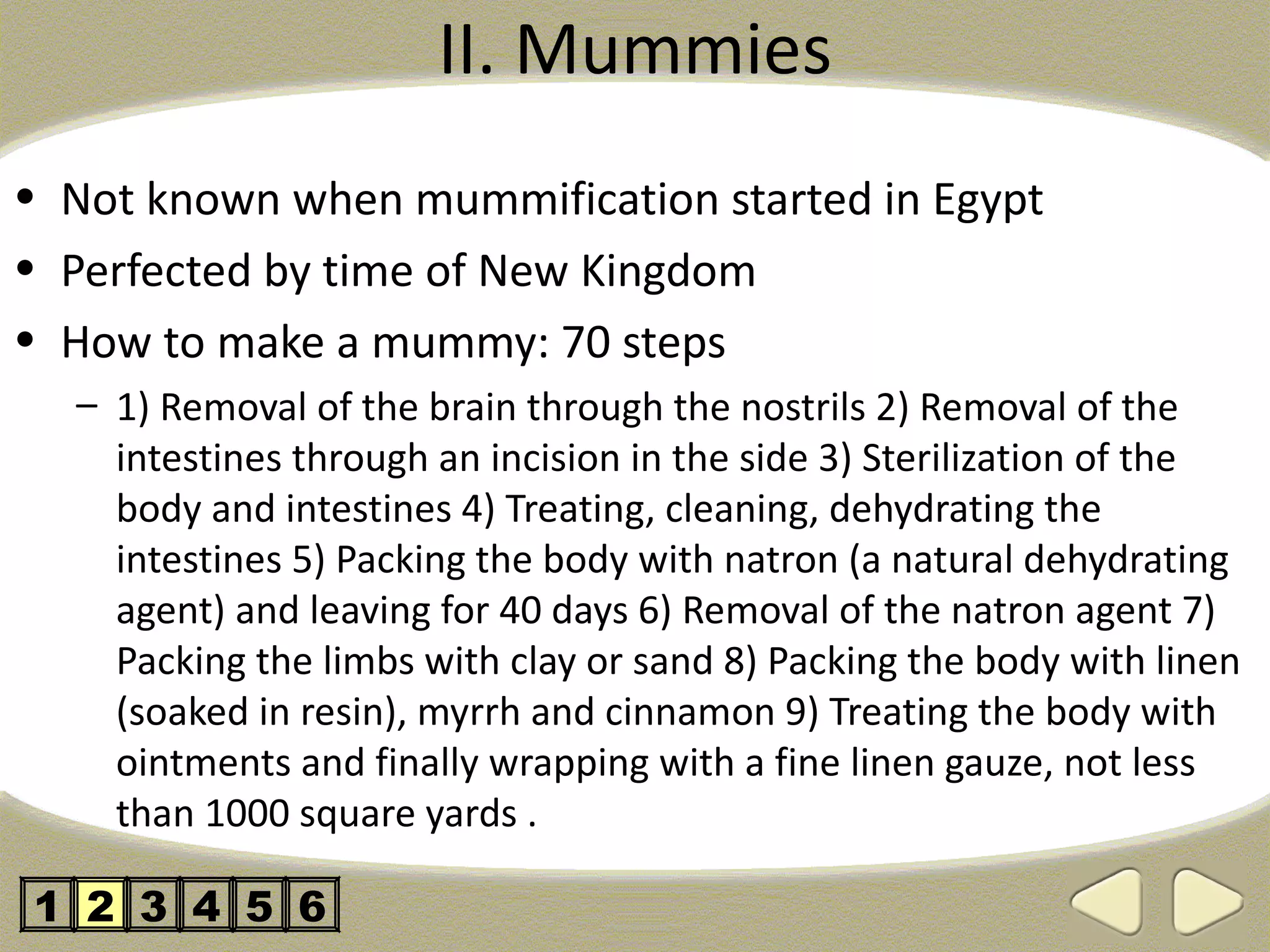 II. Mummies

• Not known when mummification started in Egypt
• Perfected by time of New Kingdom
• How to make a mummy: 70 steps
– 1) Removal of the brain through the nostrils 2) Removal of the intestines through an incision in the side 3) Sterilization of the body and intestines 4) Treating, cleaning, dehydrating the intestines 5) Packing the body with natron (a natural dehydrating agent) and leaving for 40 days 6) Removal of the natron agent 7) Packing the limbs with clay or sand 8) Packing the body with linen (soaked in resin), myrrh and cinnamon 9) Treating the body with ointments and finally wrapping with a fine linen gauze, not less than 1000 square yards .

1 2 3 4 5 6